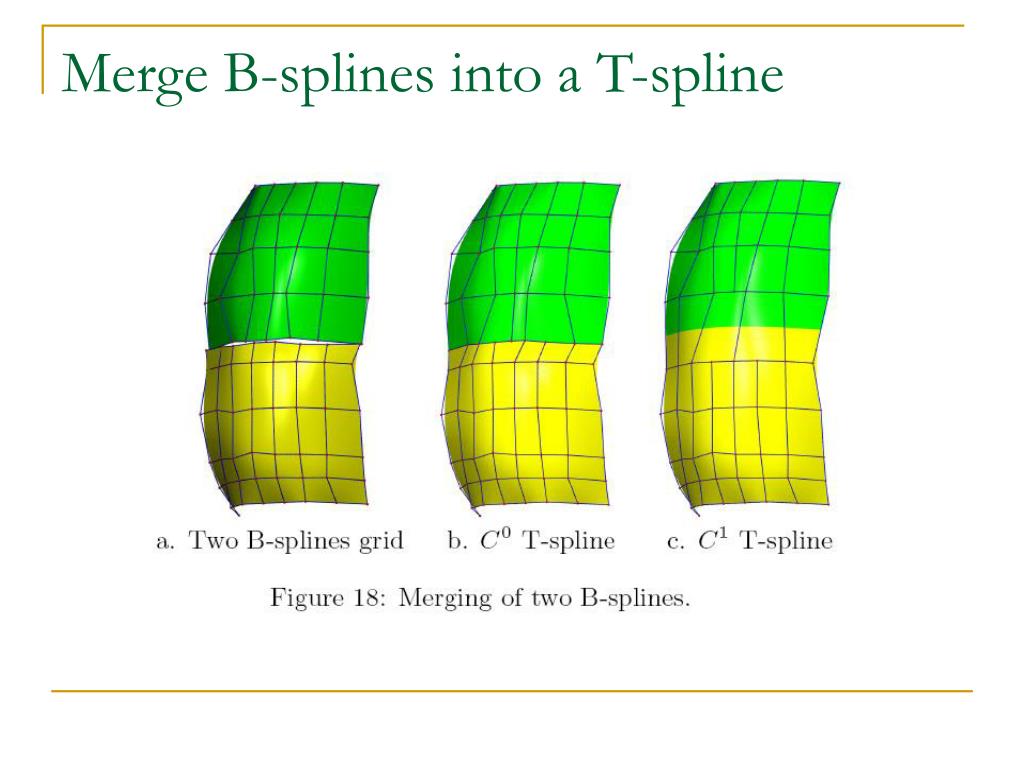 Merge B-splines into a T-spline

a. Two B-splines grid b. $C^0$ T-spline c. $C^1$ T-spline

Figure 18: Merging of two B-splines.